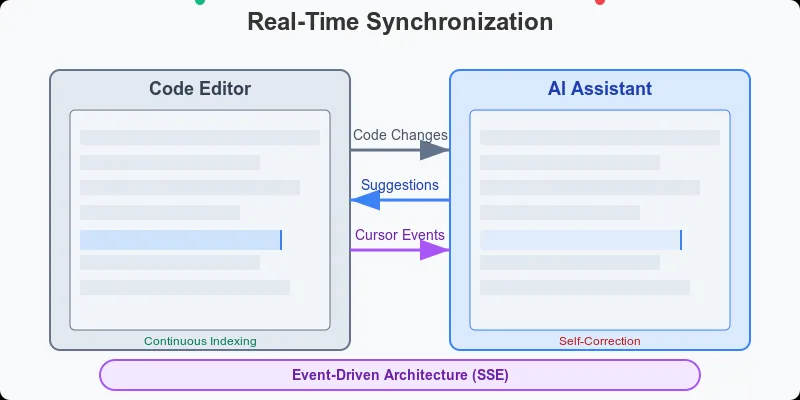 Real-Time Synchronization

Code Editor

Continuous Indexing

Code Changes

Suggestions

Cursor Events

AI Assistant

Self-Correction

Event-Driven Architecture (SSE)